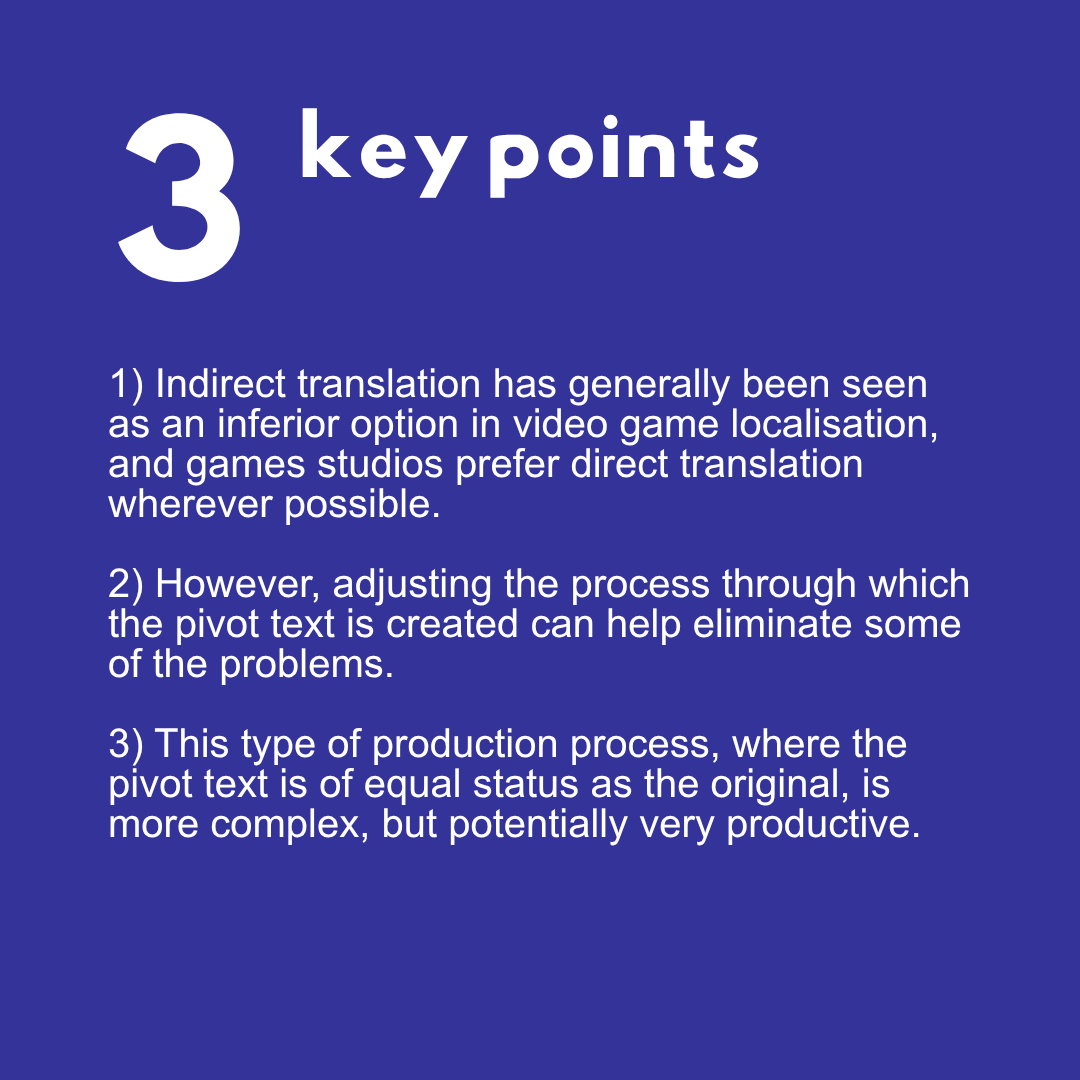 3 key points

1) Indirect translation has generally been seen as an inferior option in video game localisation, and games studios prefer direct translation wherever possible.

2) However, adjusting the process through which the pivot text is created can help eliminate some of the problems.

3) This type of production process, where the pivot text is of equal status as the original, is more complex, but potentially very productive.